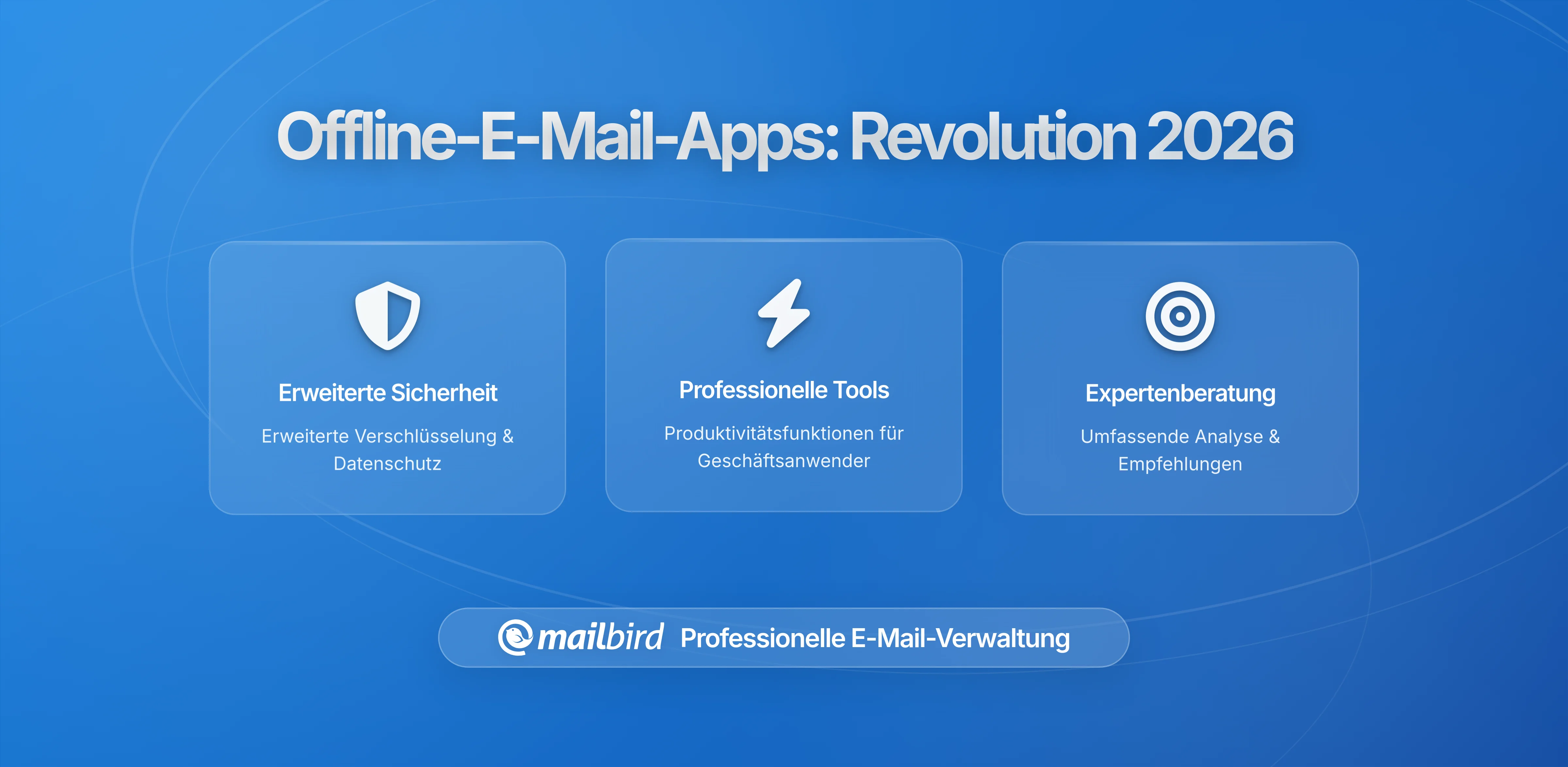 Offline-E-Mail-Apps: Revolution 2026

Erweiterte Sicherheit

Erweiterte Verschlüsselung & Datenschutz

Professionelle Tools

Produktivitätsfunktionen für Geschäftsanwender

Expertenberatung

Umfassende Analyse & Empfehlungen

mailbird Professionelle E-Mail-Verwaltung